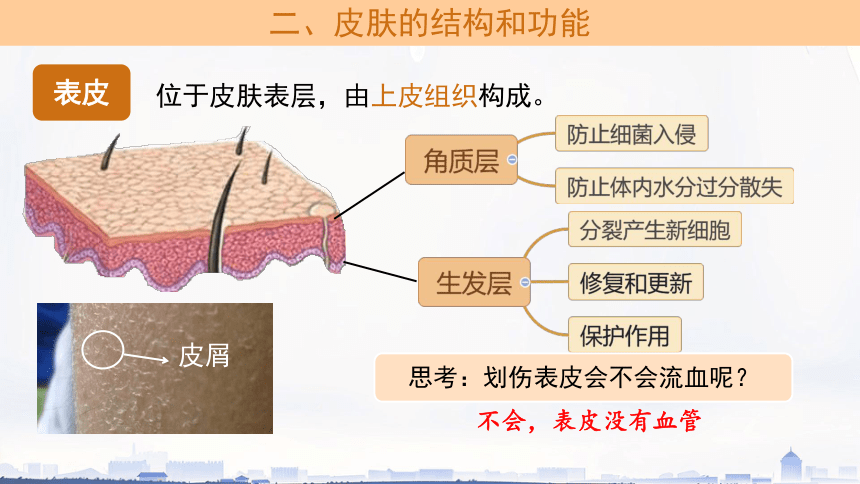 二、皮肤的结构和功能

表皮

位于皮肤表层，由上皮组织构成。

角质层

防止细菌入侵

防止体内水分过分散失

生发层

分裂产生新细胞

修复和更新

保护作用

皮屑

思考：划伤表皮会不会流血呢？

不会，表皮没有血管